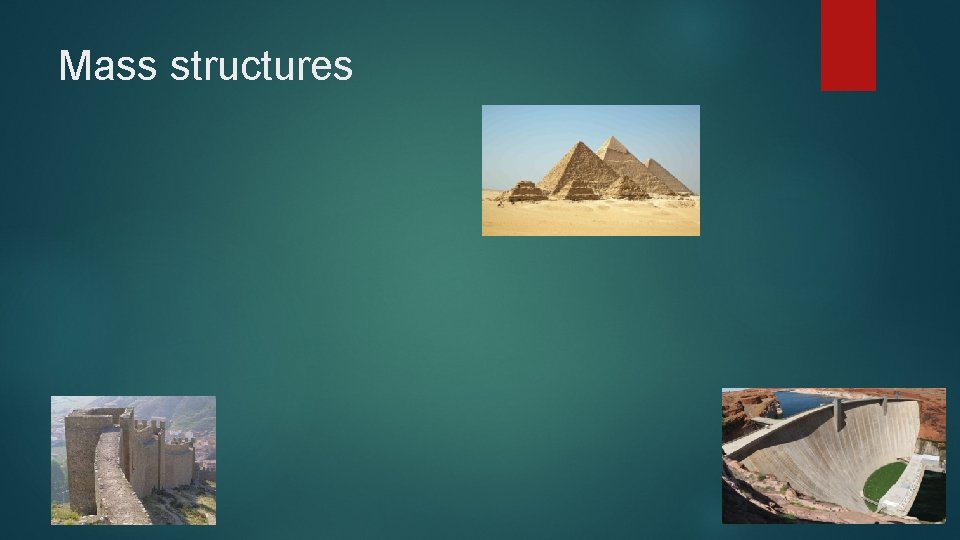 Mass structures